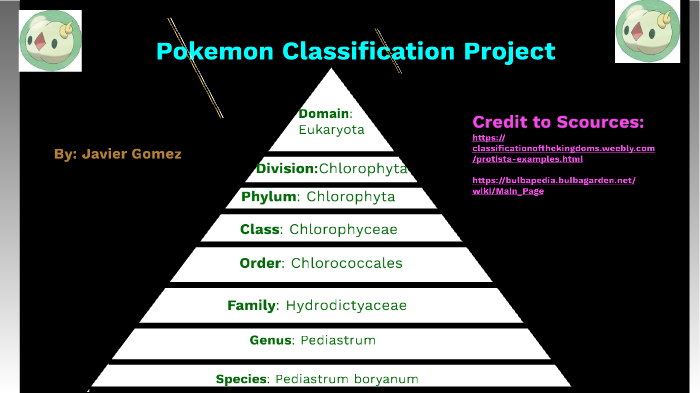 Pokemon Classification Project

By: Javier Gomez

Domain: Eukaryota

Division:Chlorophyta

Phylum: Chlorophyta

Class: Chlorophyceae

Order: Chlorococcales

Family: Hydrodictyaceae

Genus: Pediastrum

Species: Pediastrum boryanum

Credit to Scources:

https://classificationofthekingdoms.weebly.com/protista-examples.html

https://bulbapedia.bulbagarden.net/wiki/Main_Page